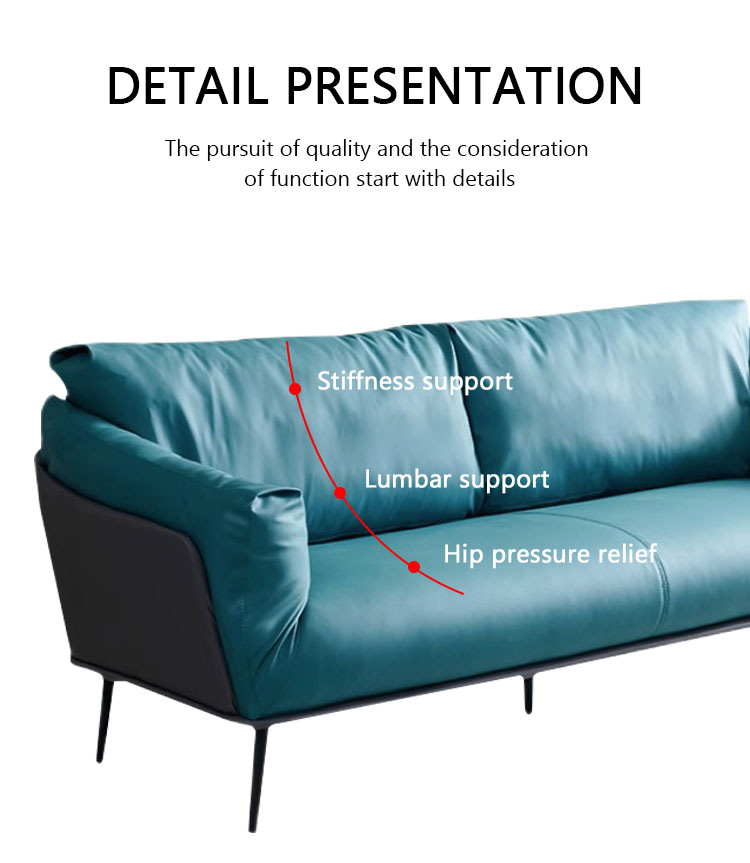 DETAIL PRESENTATION

The pursuit of quality and the consideration of function start with details

Stiffness support

Lumbar support

Hip pressure relief